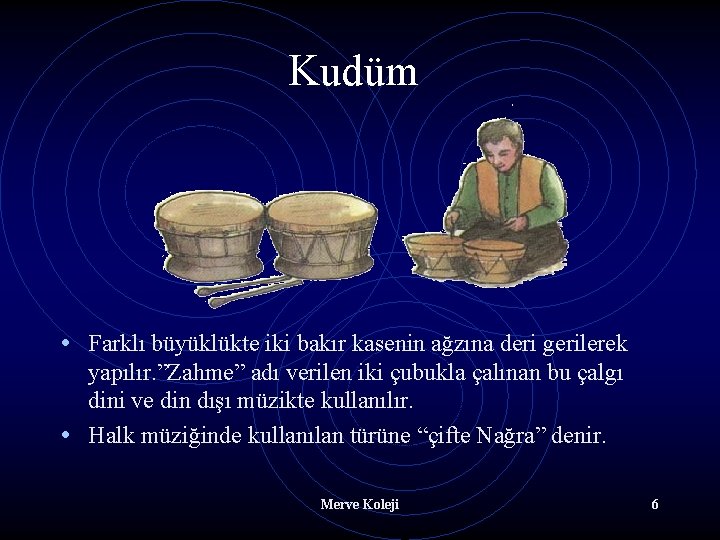 Kudüm

• Farklı büyüklükte iki bakır kasenin ağzına deri gerilerek yapılır.”Zahme” adı verilen iki çubukla çalınan bu çalgı dini ve din dışı müzikte kullanılır.

• Halk müziğinde kullanılan türüne “çifte Nağra” denir.

Merve Koleji

6